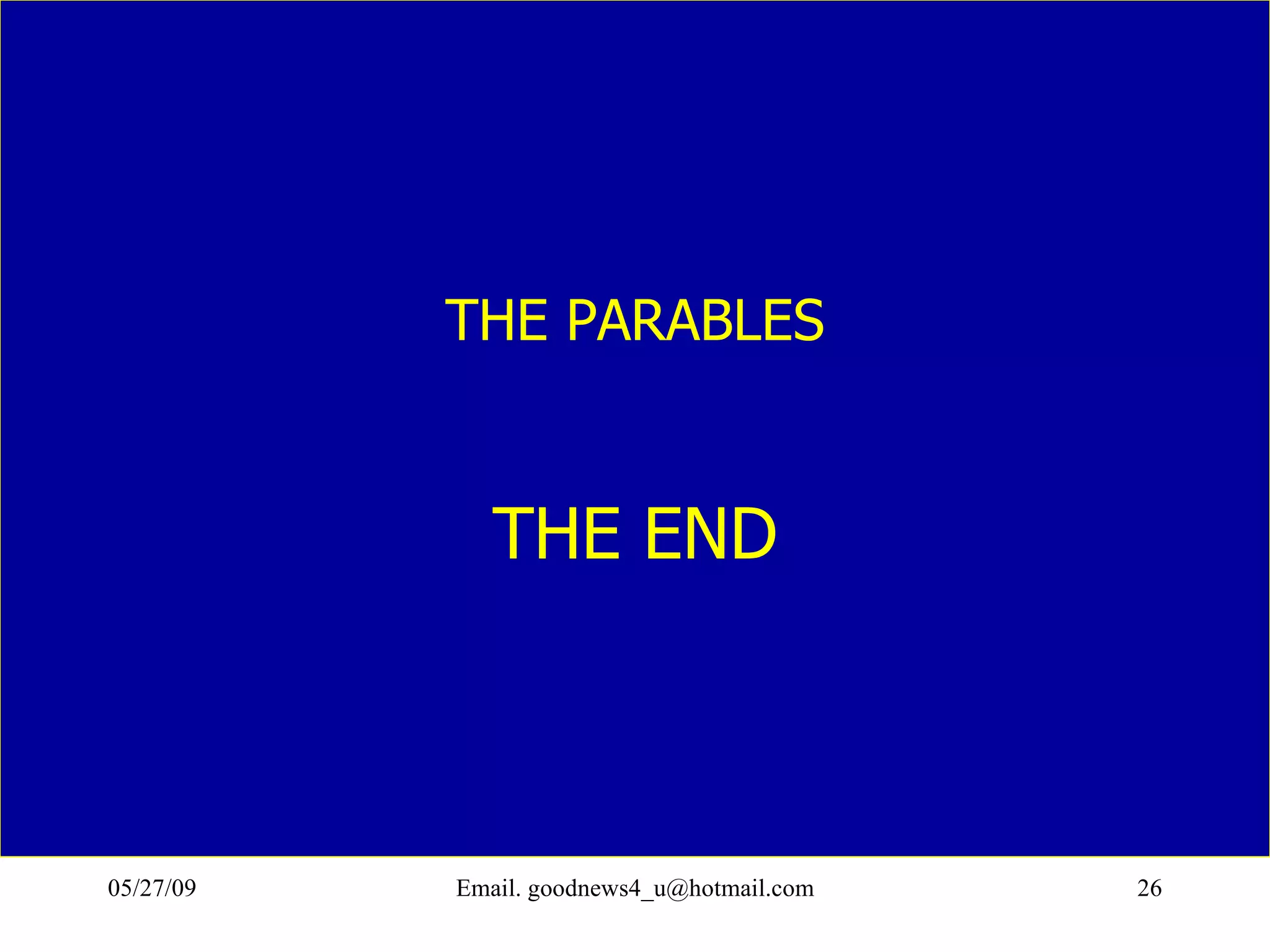 THE PARABLES

THE END

05/27/09 Email. goodnews4_u@hotmail.com 26